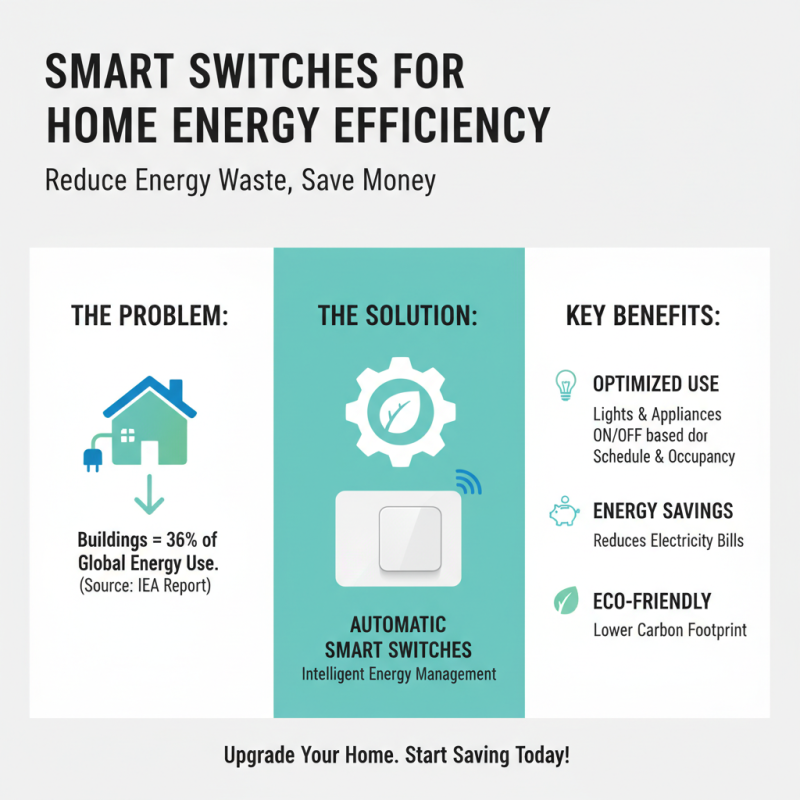 SMART SWITCHES FOR HOME ENERGY EFFICIENCY

Reduce Energy Waste, Save Money

THE PROBLEM:

Buildings = 36% of Global Energy Use.
(Source: IEA Report)

THE SOLUTION:

AUTOMATIC SMART SWITCHES
Intelligent Energy Management

KEY BENEFITS:

OPTIMIZED USE
Lights & Appliances ON/OFF based dor Schedule & Occupancy

ENERGY SAVINGS
Reduces Electricity Bills

ECO-FRIENDLY
Lower Carbon Footprint

Upgrade Your Home. Start Saving Today!